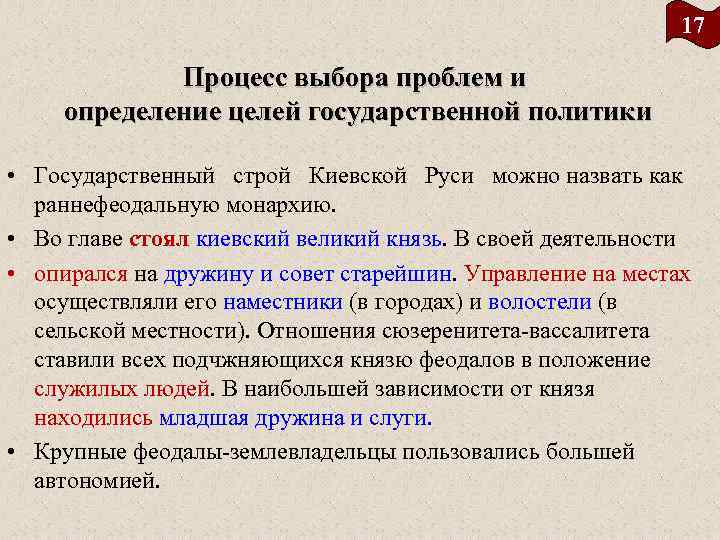 17

Процесс выбора проблем и определение целей государственной политики

• Государственный строй Киевской Руси можно назвать как раннефеодальную монархию.

• Во главе стоял киевский великий князь. В своей деятельности

• опирался на дружину и совет старейшин. Управление на местах осуществляли его наместники (в городах) и волостели (в сельской местности). Отношения сюзеренитета-вассалитета ставили всех подчжняющихся князю феодалов в положение служилых людей. В наибольшей зависимости от князя находились младшая дружина и слуги.

• Крупные феодалы-землевладельцы пользовались большей автономией.